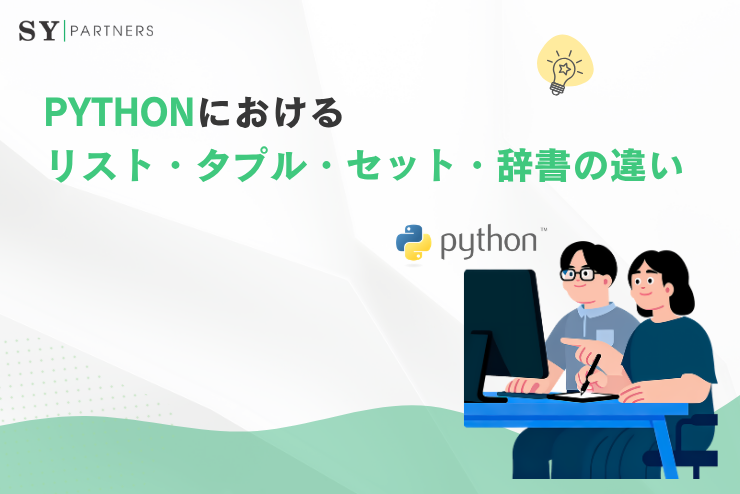 SY | PARTNERS

PYTHONにおける
リスト・タプル・セット・辞書の違い

python™